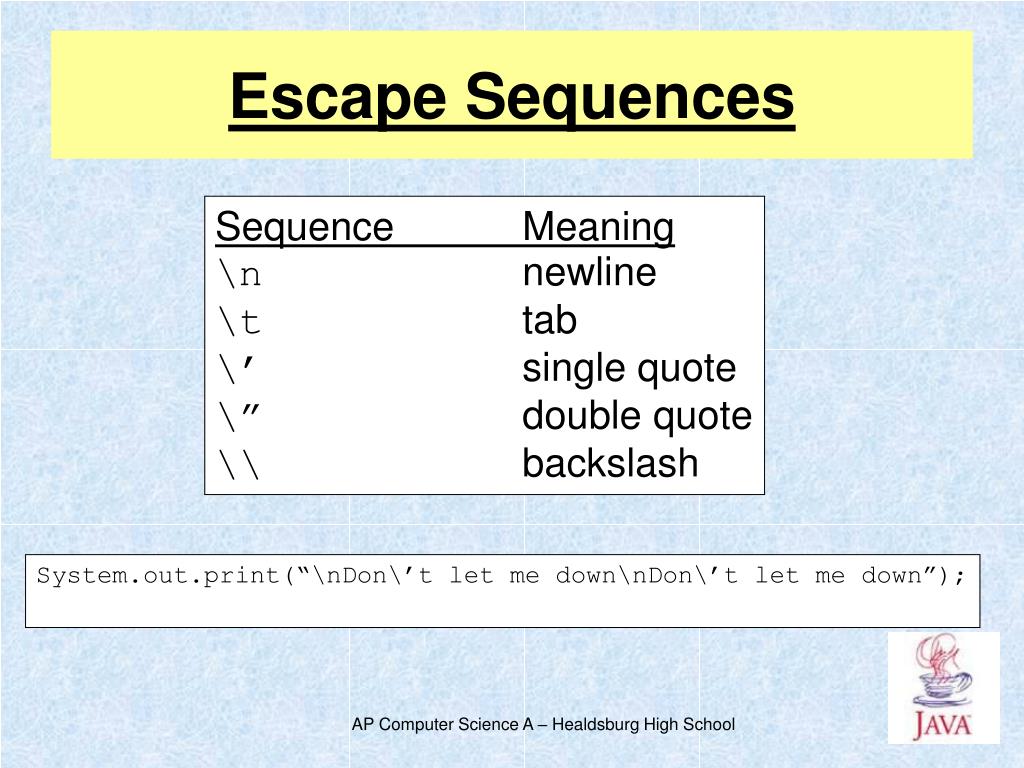 Escape Sequences

| Sequence | Meaning |
|---|---|
| \n | newline |
| \t | tab |
| \’ | single quote |
| \” | double quote |
| \\ | backslash |

System.out.print(“\nDon\’t let me down\nDon\’t let me down”);

JAVA

AP Computer Science A – Healdsburg High School